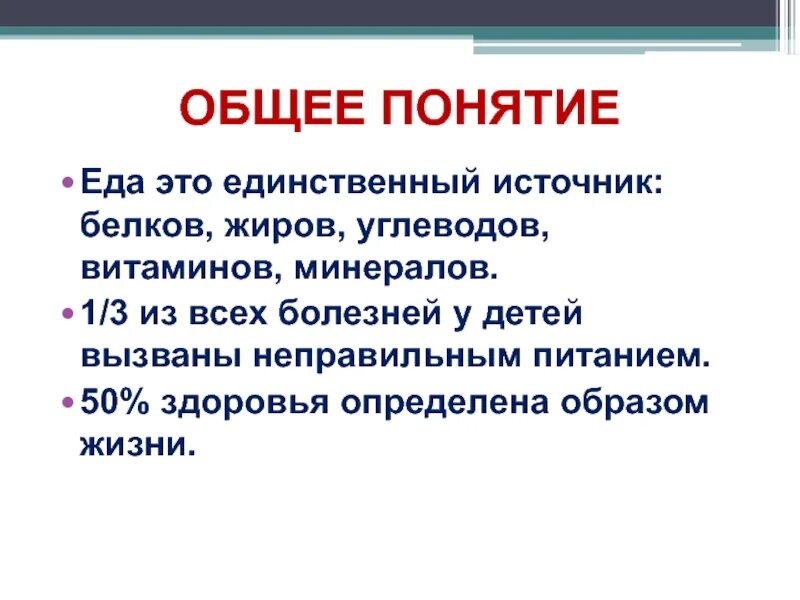 ОБЩЕЕ ПОНЯТИЕ

• Еда это единственный источник: белков, жиров, углеводов, витаминов, минералов.
• 1/3 из всех болезней у детей вызваны неправильным питанием.
• 50% здоровья определена образом жизни.